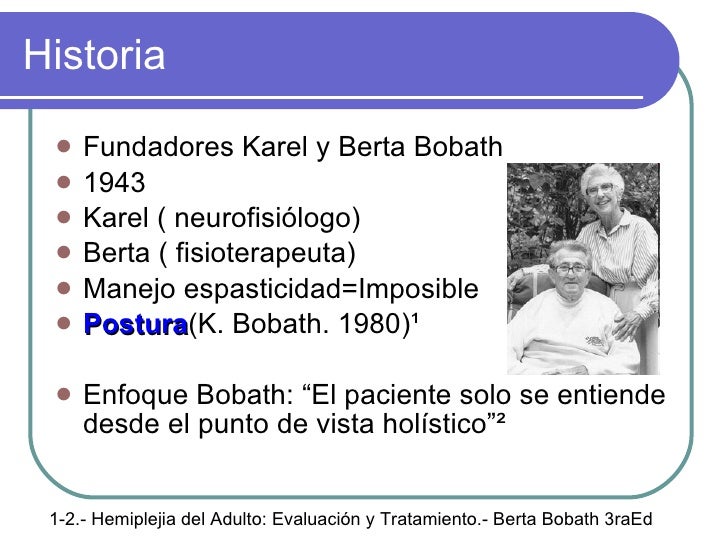 Historia

- Fundadores Karel y Berta Bobath
- 1943
- Karel ( neurofisiólogo)
- Berta ( fisioterapeuta)
- Manejo espasticidad=Imposible
- Postura(K. Bobath. 1980)¹

- Enfoque Bobath: “El paciente solo se entiende desde el punto de vista holístico”²

1-2.- Hemiplejia del Adulto: Evaluación y Tratamiento.- Berta Bobath 3raEd